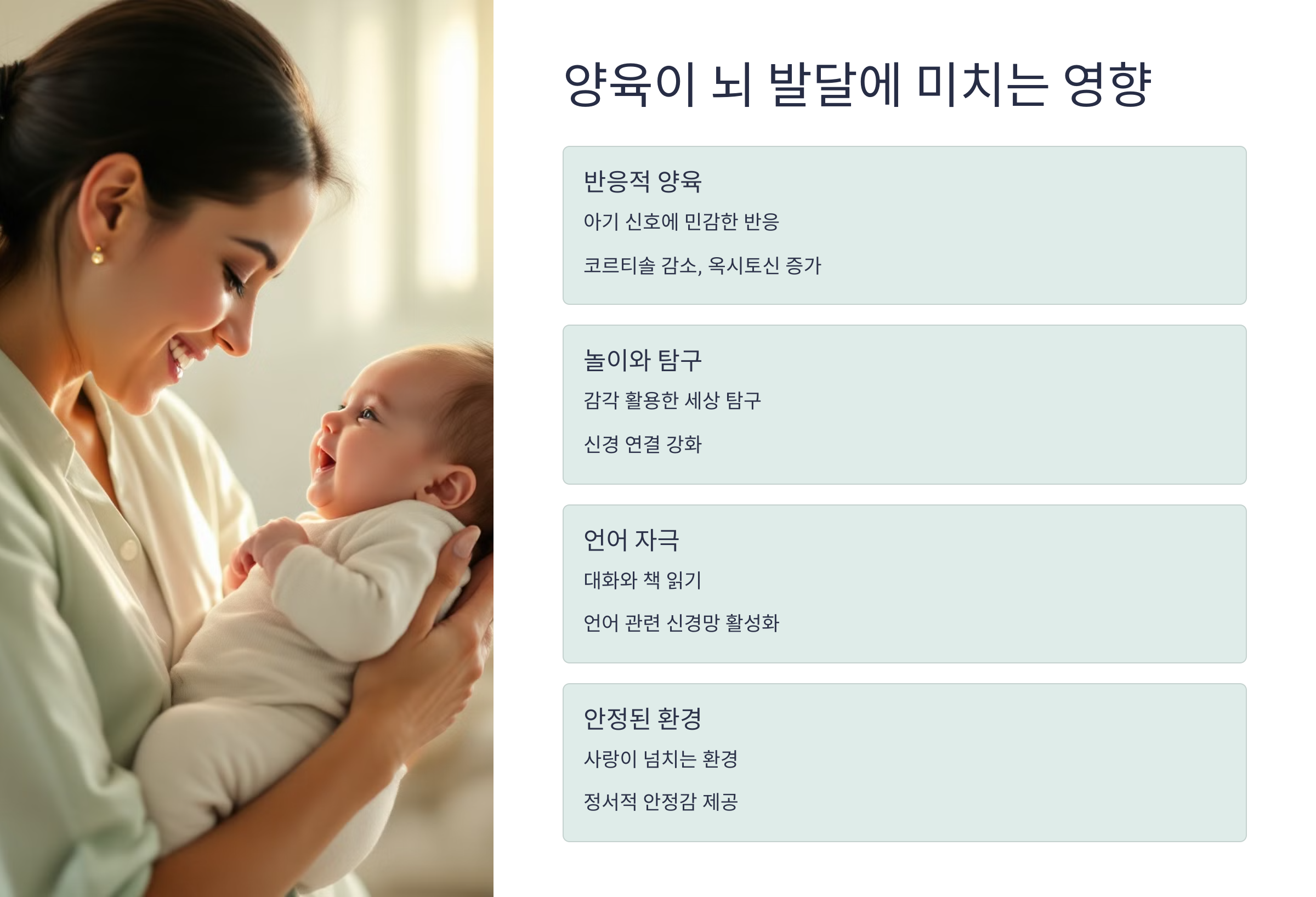 양육이 뇌 발달에 미치는 영향

반응적 양육

아기 신호에 민감한 반응

코르티솔 감소, 옥시토신 증가

놀이와 탐구

감각 활용한 세상 탐구

신경 연결 강화

언어 자극

대화와 책 읽기

언어 관련 신경망 활성화

안정된 환경

사랑이 넘치는 환경

정서적 안정감 제공